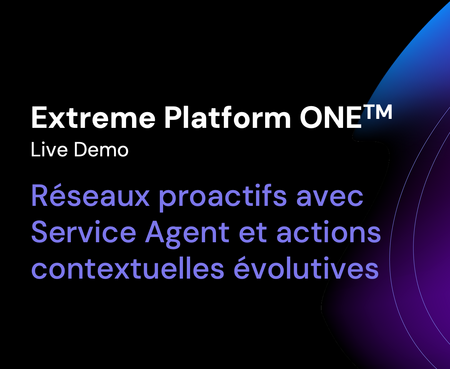 Extreme Platform ONE™
Live Demo

Réseaux proactifs avec Service Agent et actions contextuelles évolutives